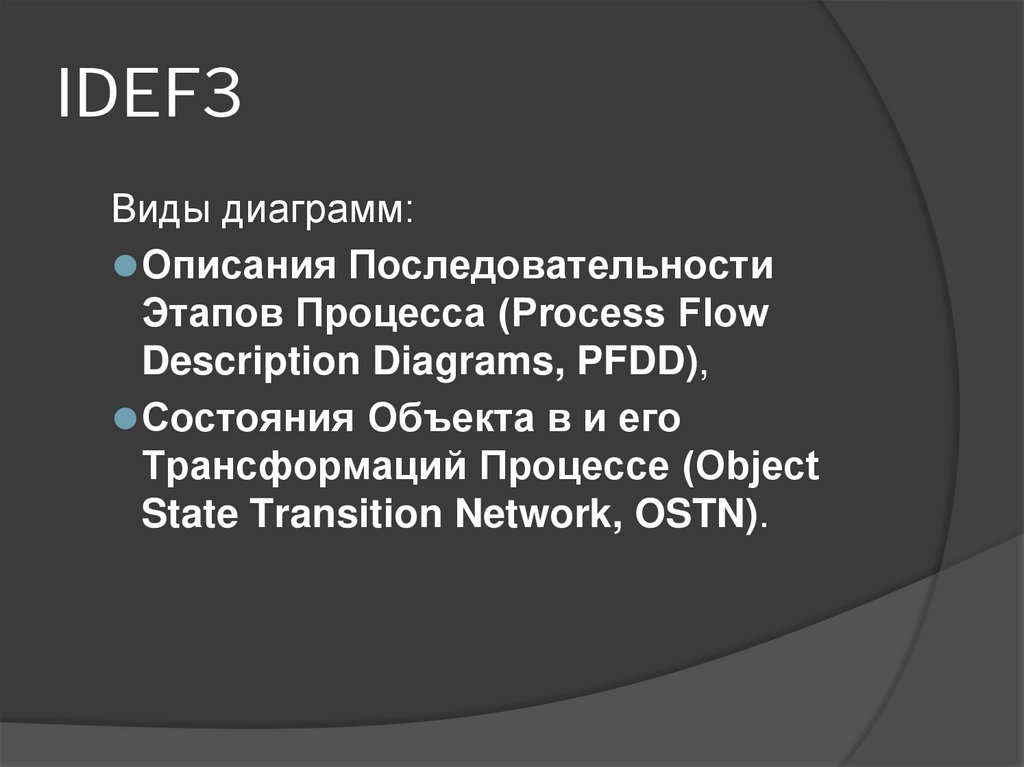 IDEF3

Виды диаграмм:

Описания Последовательности Этапов Процесса (Process Flow Description Diagrams, PFDD),

Состояния Объекта в и его Трансформаций Процессе (Object State Transition Network, OSTN).